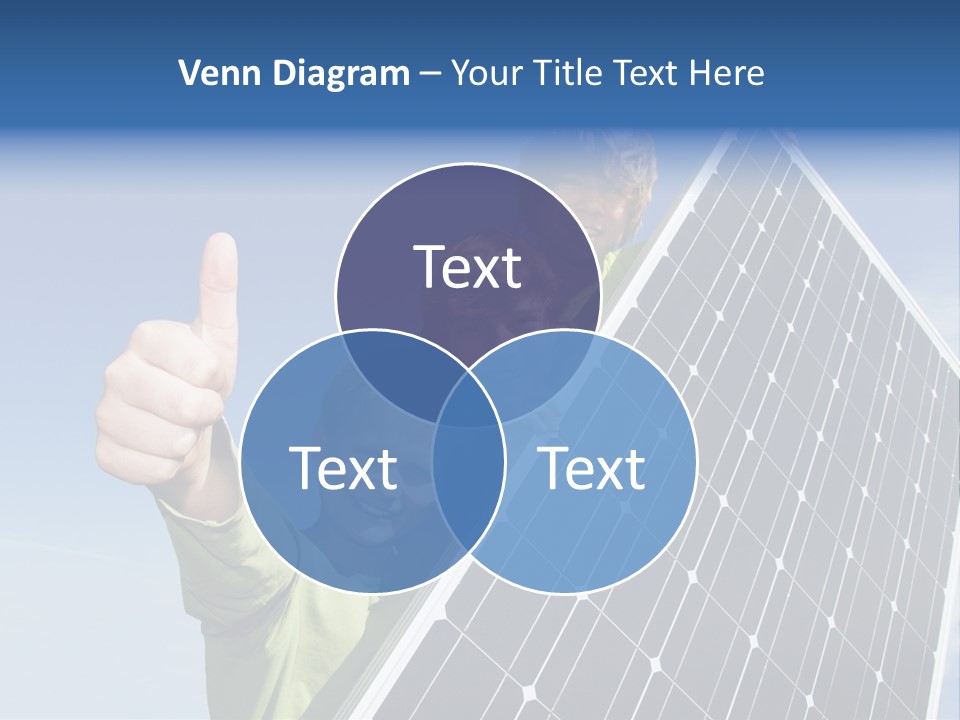 Venn Diagram – Your Title Text Here

Text

Text

Text